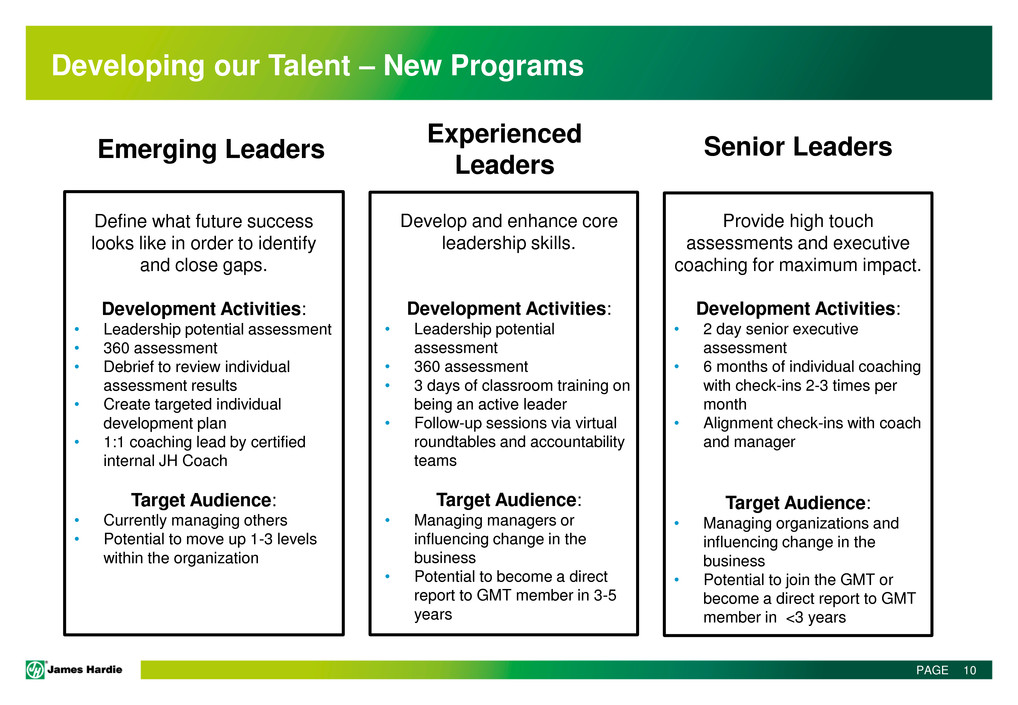 Developing our Talent – New Programs

Emerging Leaders

Define what future success looks like in order to identify and close gaps.

Development Activities:
• Leadership potential assessment
• 360 assessment
• Debrief to review individual assessment results
• Create targeted individual development plan
• 1:1 coaching lead by certified internal JH Coach

Target Audience:
• Currently managing others
• Potential to move up 1-3 levels within the organization

Experienced Leaders

Develop and enhance core leadership skills.

Development Activities:
• Leadership potential assessment
• 360 assessment
• 3 days of classroom training on being an active leader
• Follow-up sessions via virtual roundtables and accountability teams

Target Audience:
• Managing managers or influencing change in the business
• Potential to become a direct report to GMT member in 3-5 years

Senior Leaders

Provide high touch assessments and executive coaching for maximum impact.

Development Activities:
• 2 day senior executive assessment
• 6 months of individual coaching with check-ins 2-3 times per month
• Alignment check-ins with coach and manager

Target Audience:
• Managing organizations and influencing change in the business
• Potential to join the GMT or become a direct report to GMT member in <3 years

James Hardie

PAGE 10